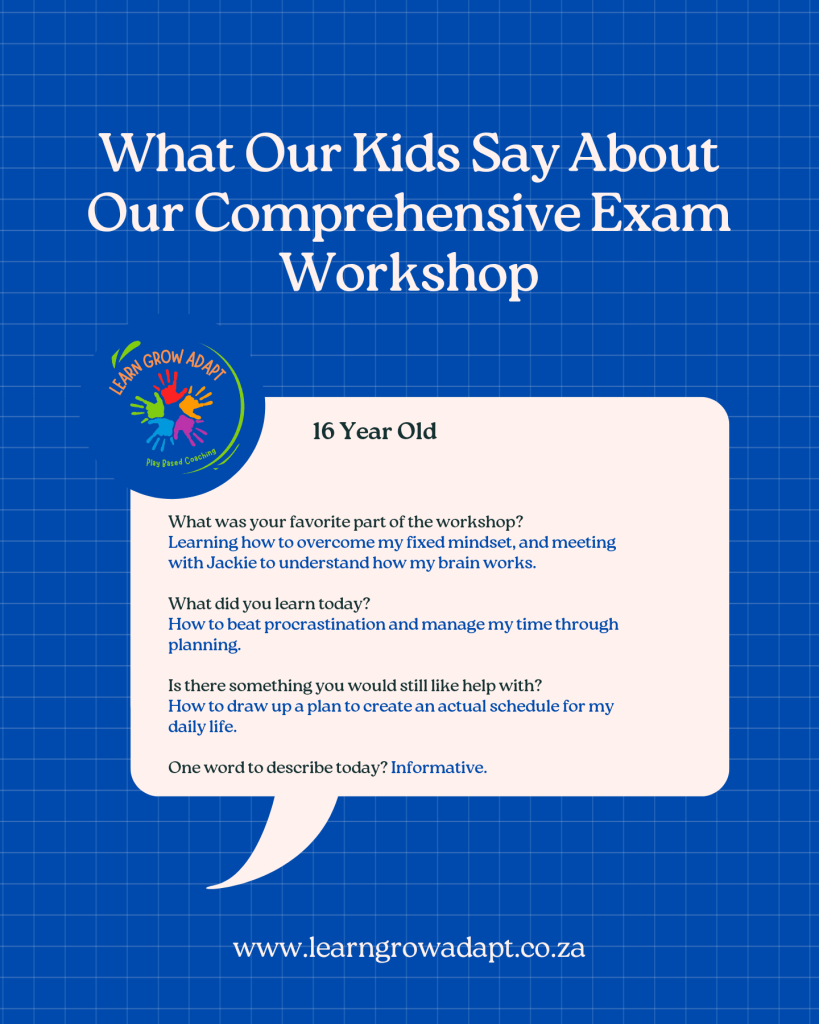 What Our Kids Say About Our Comprehensive Exam Workshop

LEARN GROW ADAPT
Play Based Coaching

16 Year Old

What was your favorite part of the workshop?
Learning how to overcome my fixed mindset, and meeting with Jackie to understand how my brain works.

What did you learn today?
How to beat procrastination and manage my time through planning.

Is there something you would still like help with?
How to draw up a plan to create an actual schedule for my daily life.

One word to describe today? Informative.

www.learngrowadapt.co.za